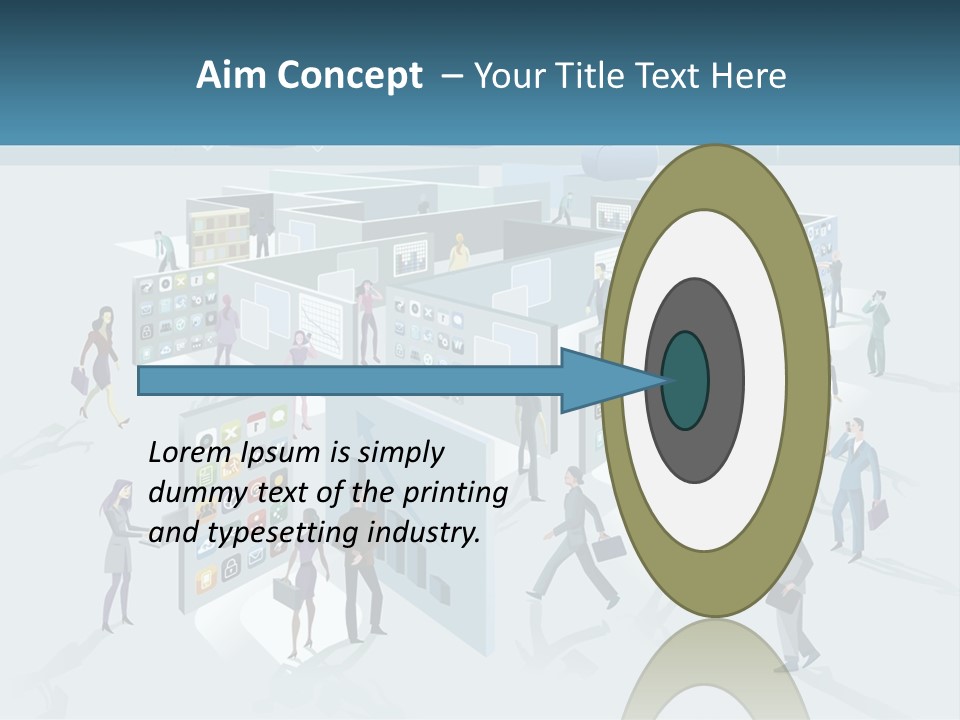 Aim Concept – Your Title Text Here

Lorem Ipsum is simply dummy text of the printing and typesetting industry.